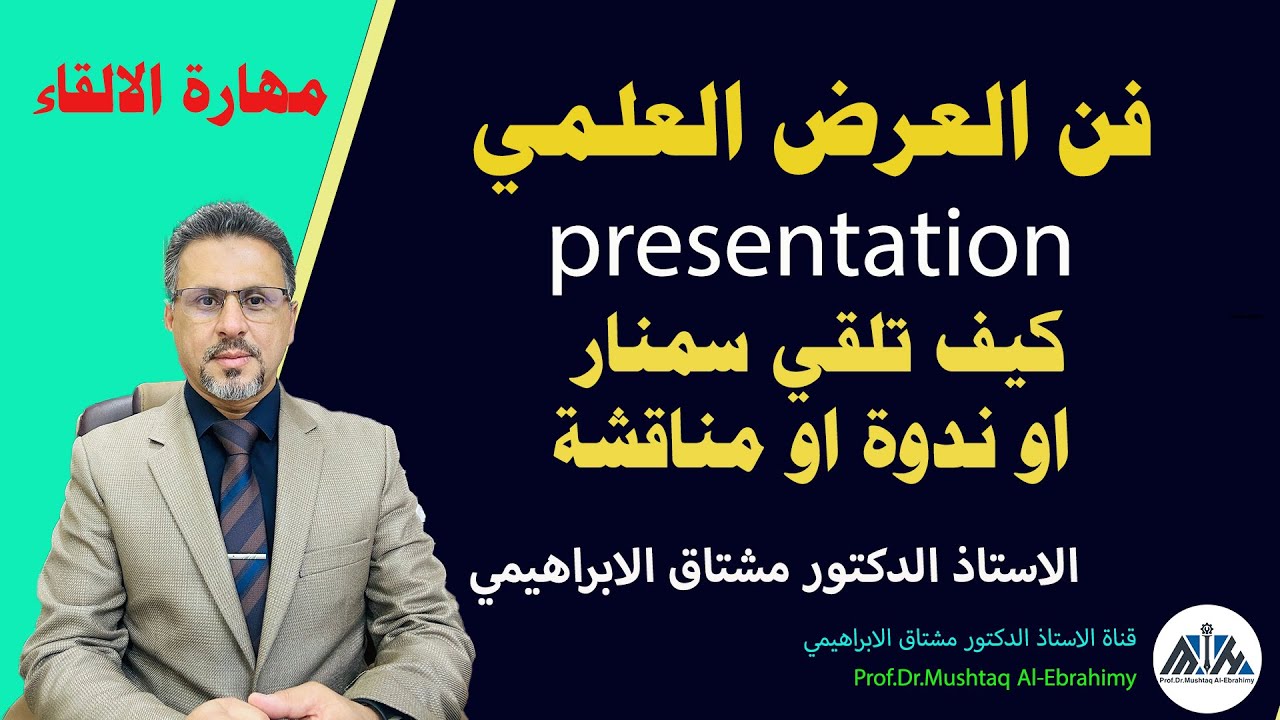 مهارة الالقاء

فن العرض العلمي
presentation
كيف تلقي سمنار
او ندوة او مناقشة

الاستاذ الدكتور مشتاق الابراهيمي

قناة الاستاذ الدكتور مشتاق الابراهيمي
Prof.Dr.Mushtaq Al-Ebrahimy

Prof.Dr.Mushtaq Al-Ebrahimy